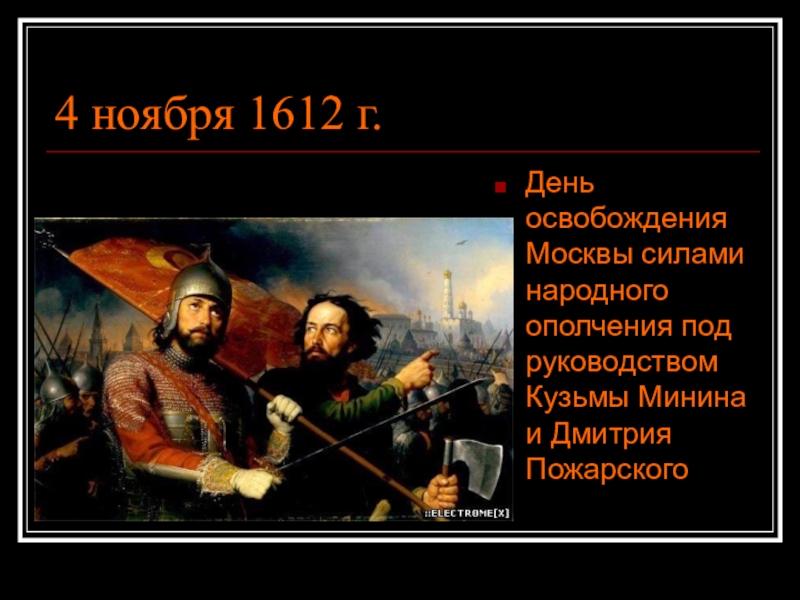 4 ноября 1612 г.

День освобождения Москвы силами народного ополчения под руководством Кузьмы Минина и Дмитрия Пожарского

::ELECTROME[X]